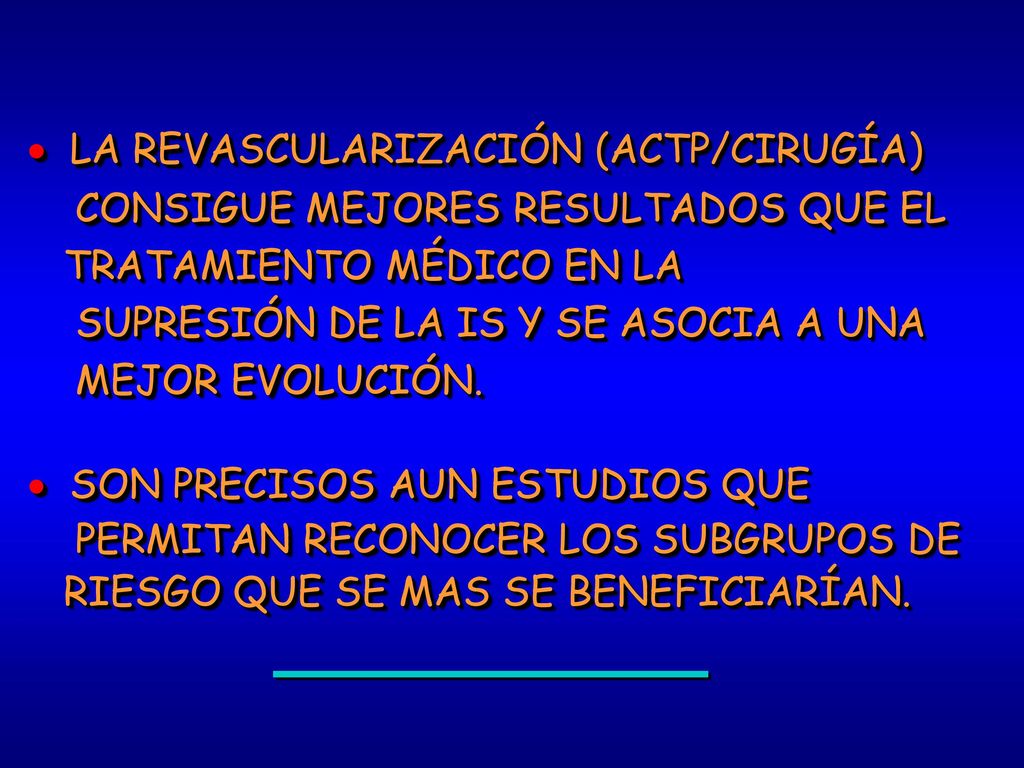 • LA REVASCULARIZACIÓN (ACTP/CIRUGÍA) CONSIGUE MEJORES RESULTADOS QUE EL TRATAMIENTO MÉDICO EN LA SUPRESIÓN DE LA IS Y SE ASOCIA A UNA MEJOR EVOLUCIÓN.

• SON PRECISOS AUN ESTUDIOS QUE PERMITAN RECONOCER LOS SUBGRUPOS DE RIESGO QUE SE MAS SE BENEFICIARÍAN.